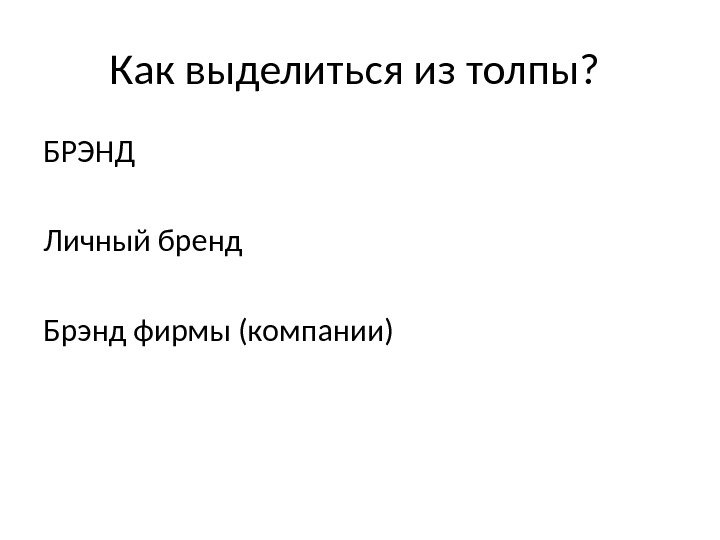 Как выделиться из толпы?

БРЭНД

Личный бренд

Брэнд фирмы (компании)